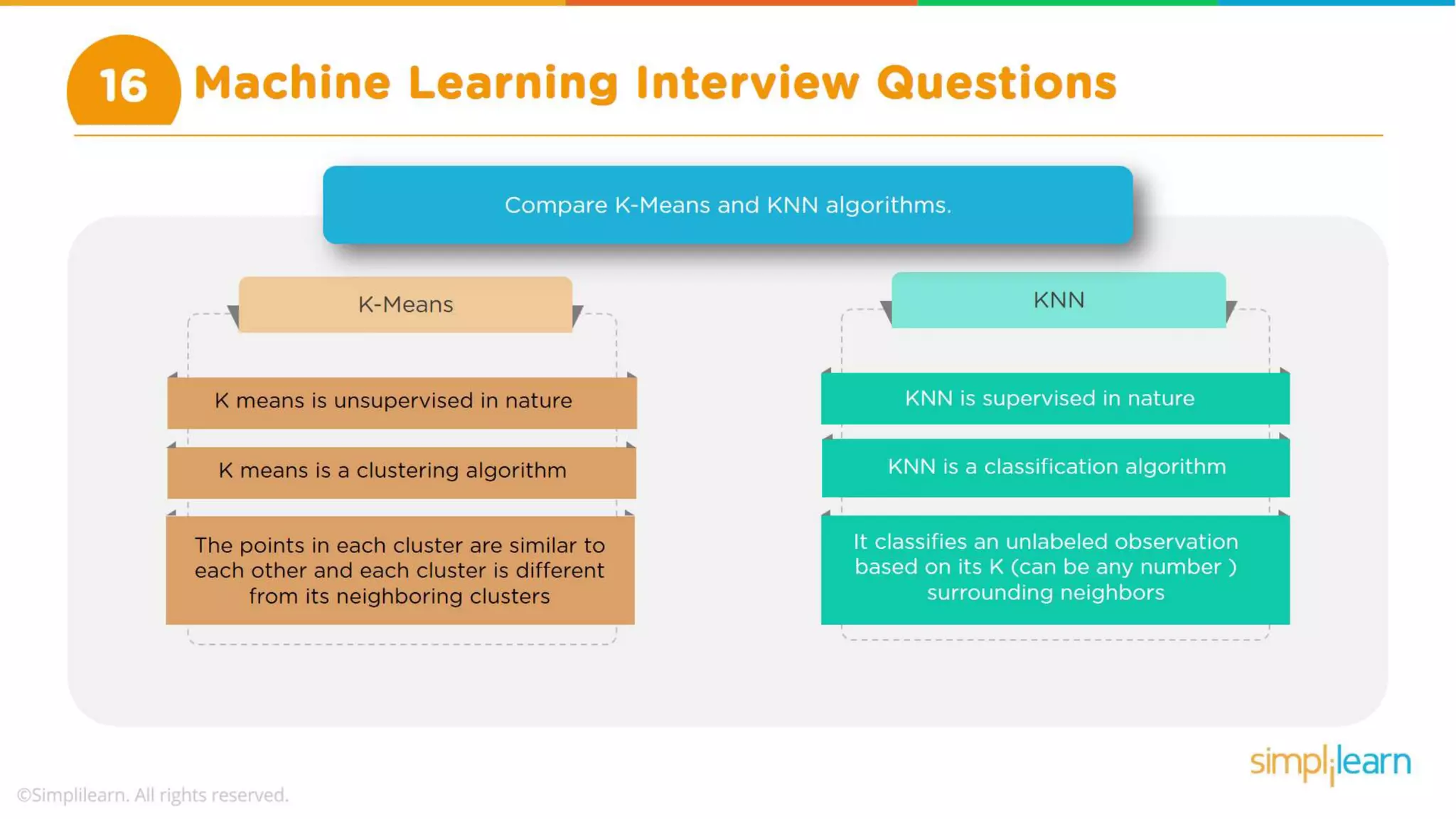 16 Machine Learning Interview Questions

Compare K-Means and KNN algorithms.

K-Means

K means is unsupervised in nature

K means is a clustering algorithm

The points in each cluster are similar to each other and each cluster is different from its neighboring clusters

KNN

KNN is supervised in nature

KNN is a classification algorithm

It classifies an unlabeled observation based on its K (can be any number ) surrounding neighbors

simplilearn

©Simplilearn. All rights reserved.